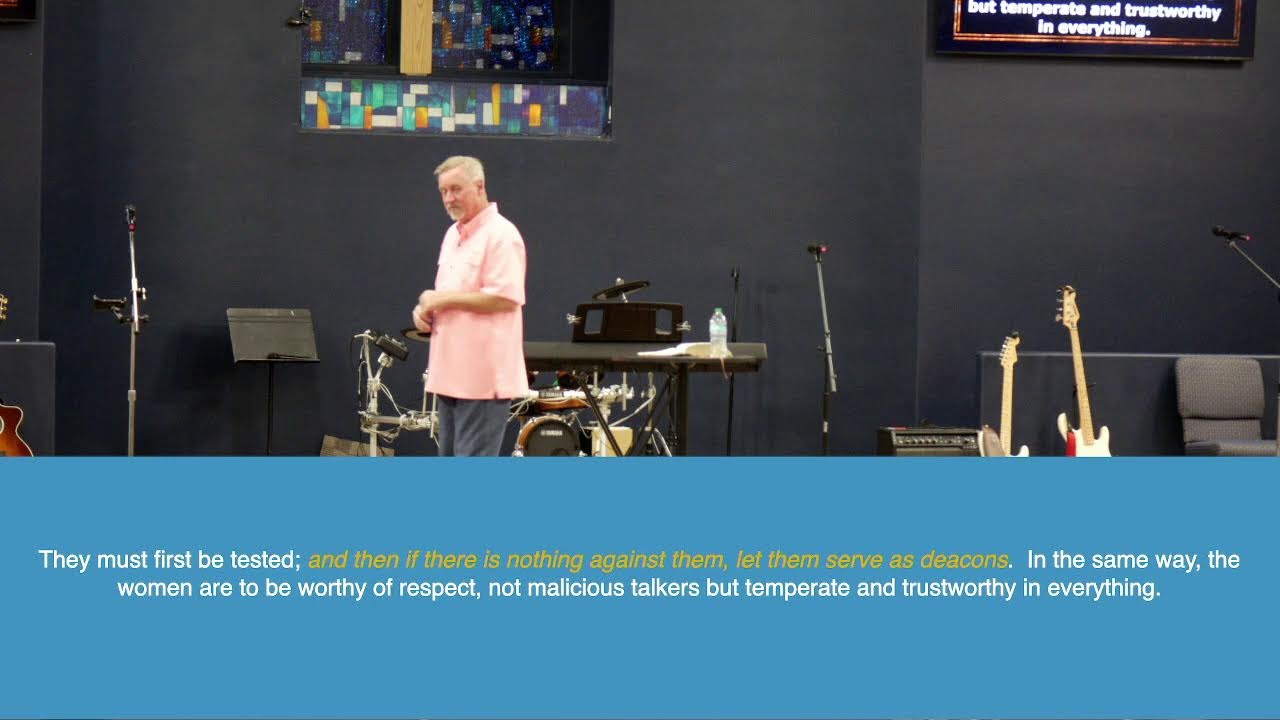 but temperate and trustworthy in everything.

YAMAHA

They must first be tested; and then if there is nothing against them, let them serve as deacons. In the same way, the women are to be worthy of respect, not malicious talkers but temperate and trustworthy in everything.